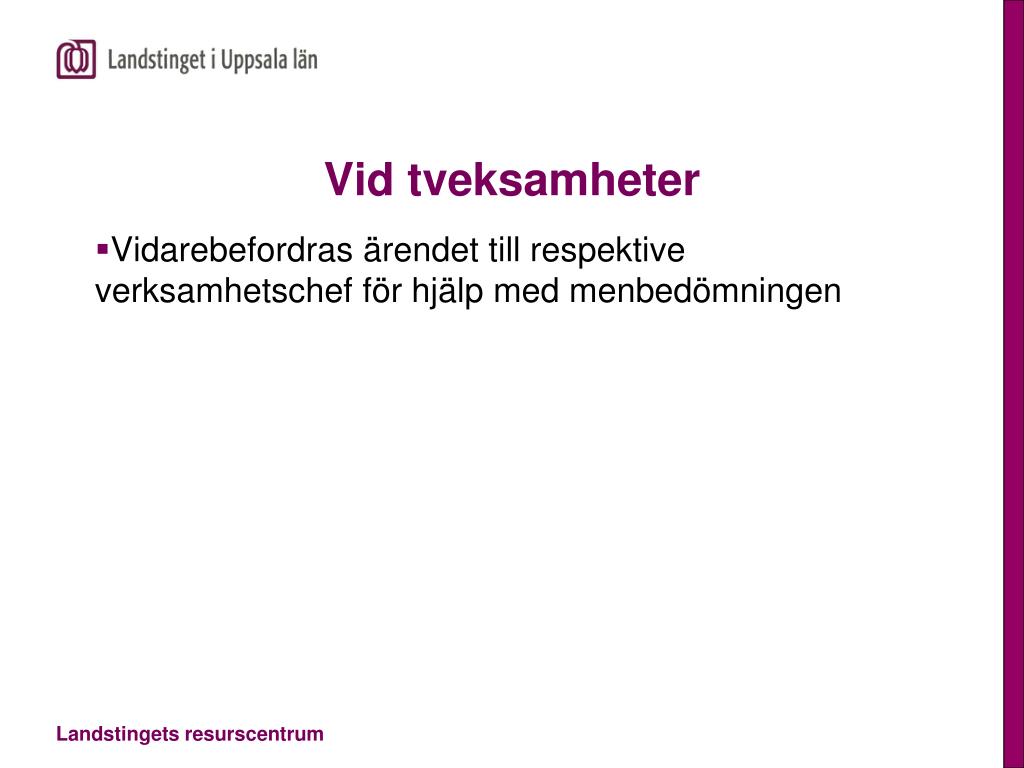 Landstinget i Uppsala län

Vid tveksamheter

▪Vidarebefordras ärendet till respektive verksamhetschef för hjälp med menbedömningen

Landstingets resurscentrum